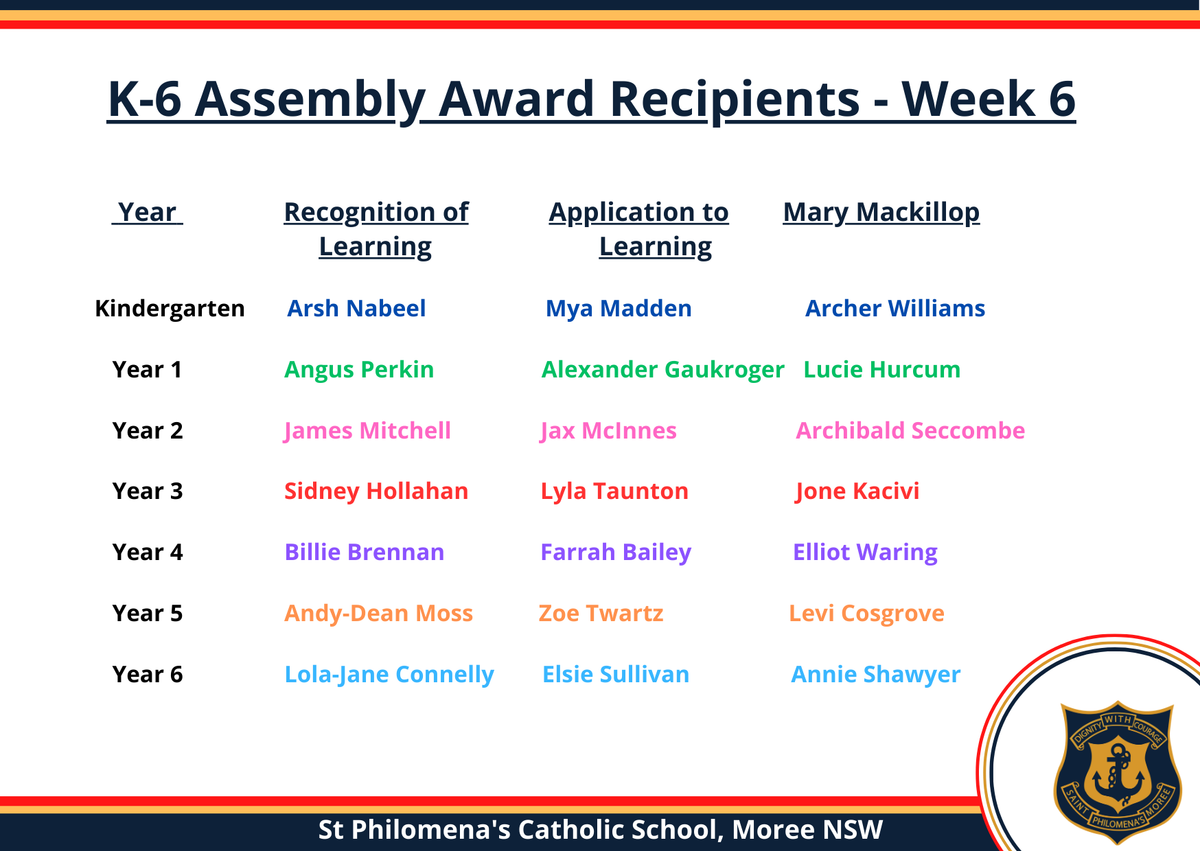 K-6 Assembly Award Recipients - Week 6

| Year | Recognition of Learning | Application to Learning | Mary Mackillop |
|---|---|---|---|
| Kindergarten | Arsh Nabeel | Mya Madden | Archer Williams |
| Year 1 | Angus Perkin | Alexander Gaukroger | Lucie Hurcum |
| Year 2 | James Mitchell | Jax McInnes | Archibald Seccombe |
| Year 3 | Sidney Hollahan | Lyla Taunton | Jone Kacivi |
| Year 4 | Billie Brennan | Farrah Bailey | Elliot Waring |
| Year 5 | Andy-Dean Moss | Zoe Twartz | Levi Cosgrove |
| Year 6 | Lola-Jane Connelly | Elsie Sullivan | Annie Shawyer |

DIGNITY WITH COURAGE
SAINT PHILOMENA'S MOREE

St Philomena's Catholic School, Moree NSW